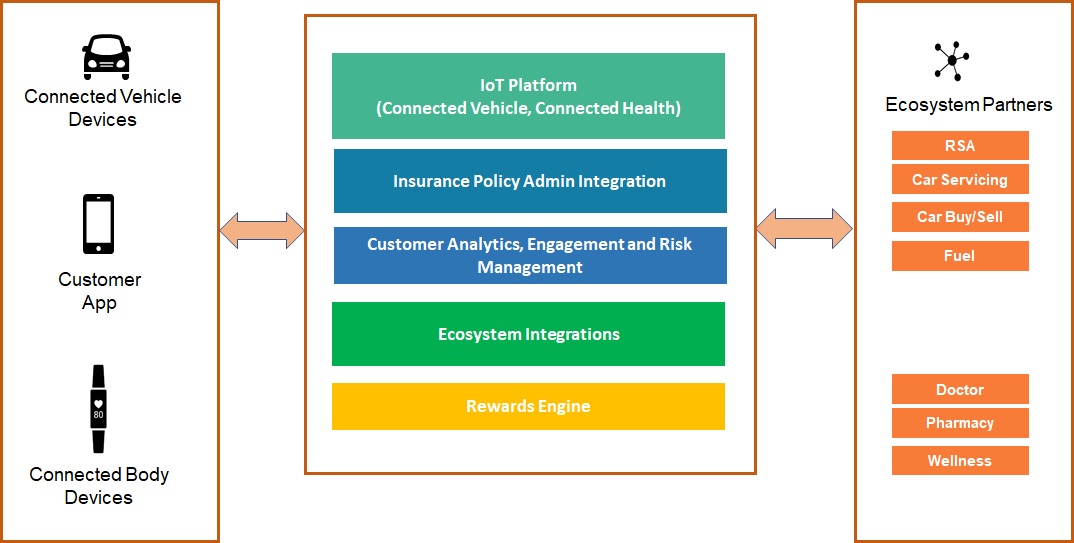 Connected Vehicle Devices

Customer App

80

Connected Body Devices

IoT Platform (Connected Vehicle, Connected Health)

Insurance Policy Admin Integration

Customer Analytics, Engagement and Risk Management

Ecosystem Integrations

Rewards Engine

Ecosystem Partners

RSA

Car Servicing

Car Buy/Sell

Fuel

Doctor

Pharmacy

Wellness